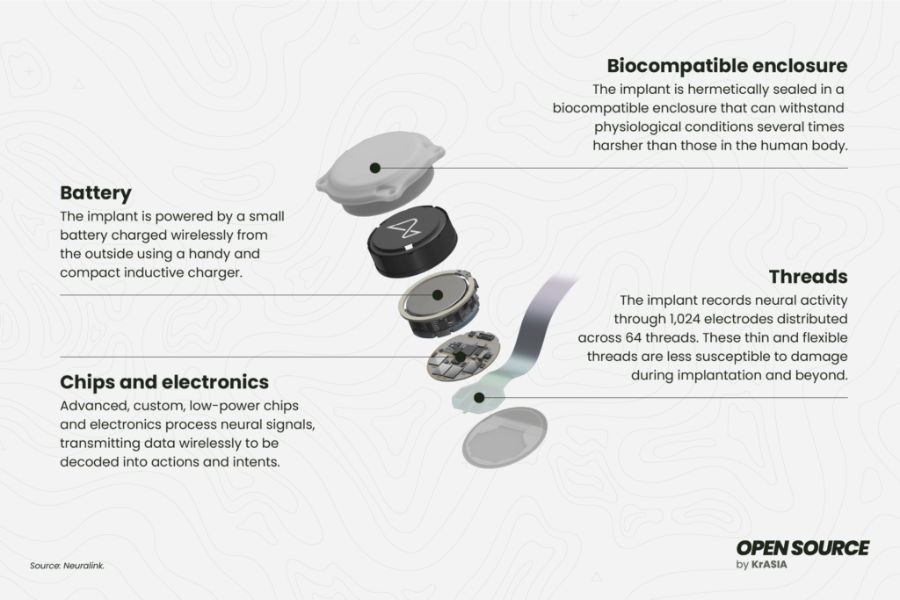 Biocompatible enclosure
The implant is hermetically sealed in a biocompatible enclosure that can withstand physiological conditions several times harsher than those in the human body.

Battery
The implant is powered by a small battery charged wirelessly from the outside using a handy and compact inductive charger.

Threads
The implant records neural activity through 1,024 electrodes distributed across 64 threads. These thin and flexible threads are less susceptible to damage during implantation and beyond.

Chips and electronics
Advanced, custom, low-power chips and electronics process neural signals, transmitting data wirelessly to be decoded into actions and intents.

Source: Neuralink.

OPEN SOURCE
by KrASIA